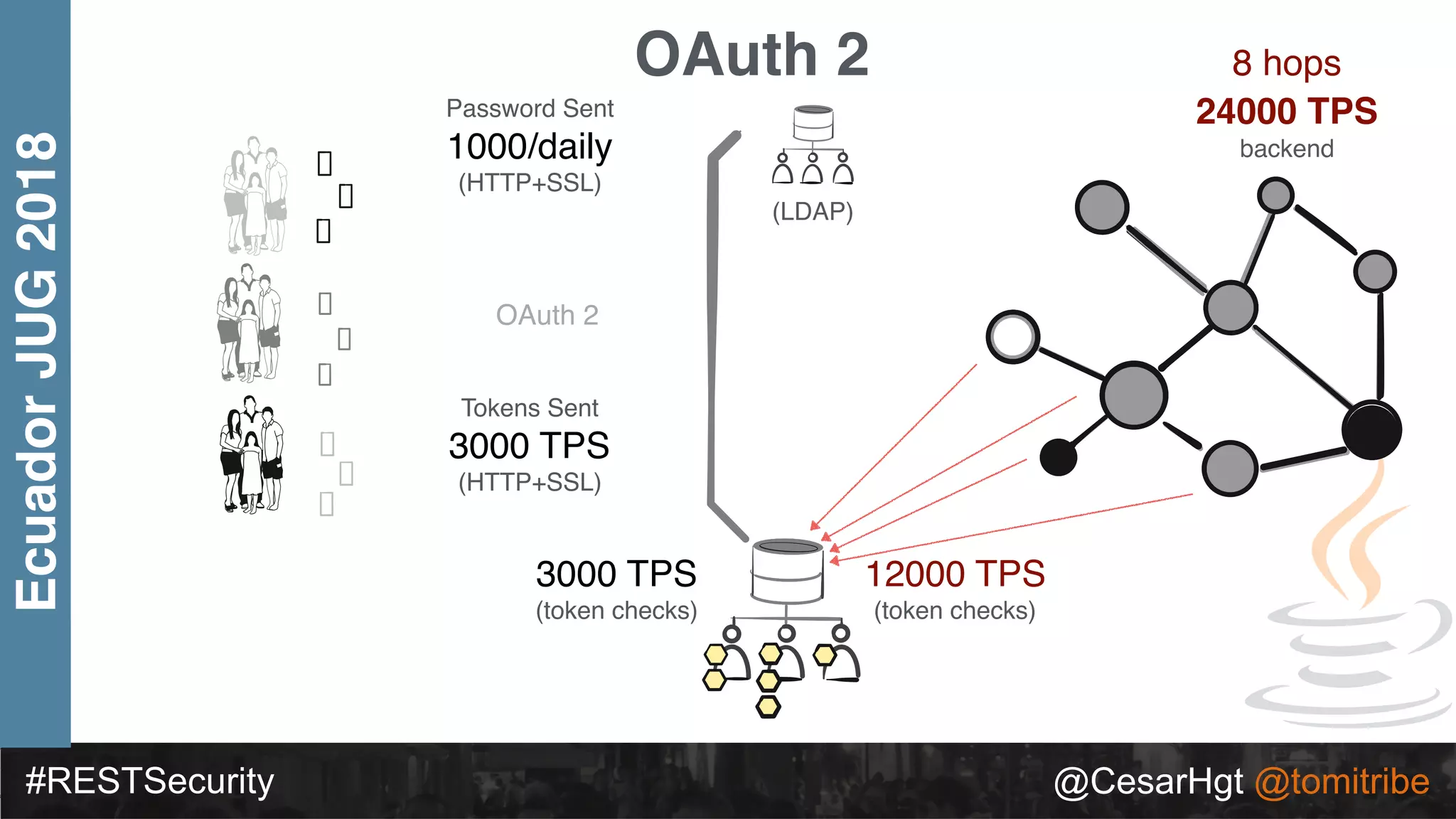 Ecuador JUG 2018

OAuth 2

8 hops
24000 TPS
backend

Password Sent
1000/daily
(HTTP+SSL)

(LDAP)

OAuth 2

Tokens Sent
3000 TPS
(HTTP+SSL)

3000 TPS
(token checks)

12000 TPS
(token checks)

#RESTSecurity

@CesarHgt @tomitribe